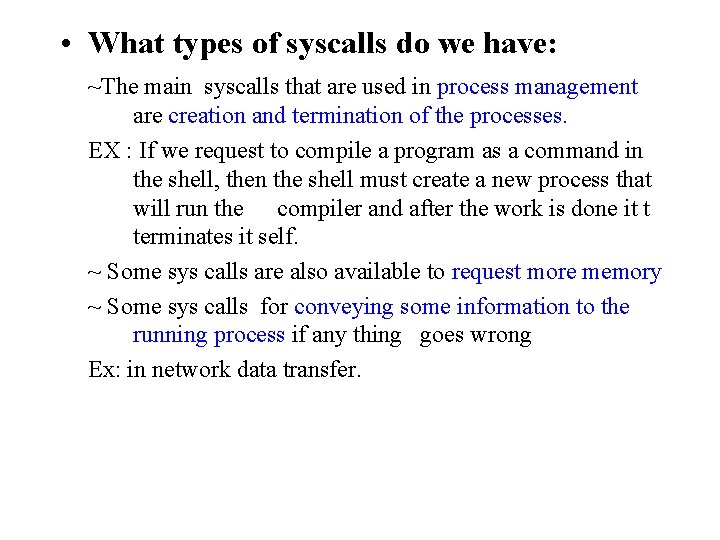 • What types of syscalls do we have:

~The main syscalls that are used in process management are creation and termination of the processes.

EX : If we request to compile a program as a command in the shell, then the shell must create a new process that will run the compiler and after the work is done it t terminates it self.

~ Some sys calls are also available to request more memory

~ Some sys calls for conveying some information to the running process if any thing goes wrong

Ex: in network data transfer.